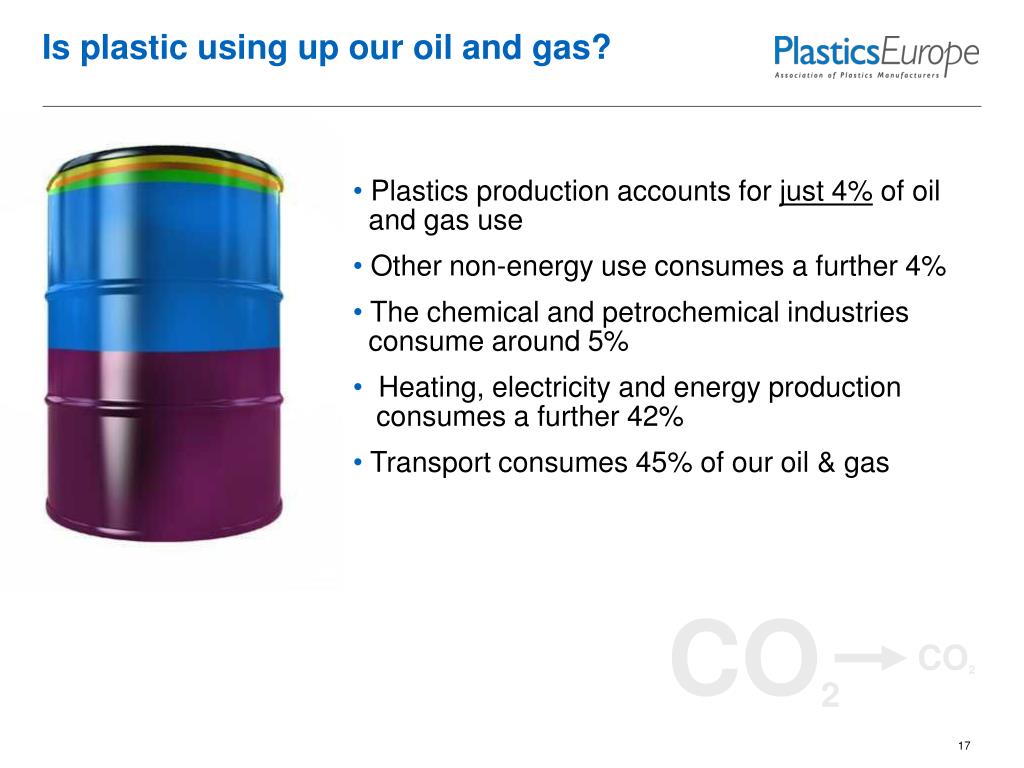 Is plastic using up our oil and gas?

PlasticsEurope
Association of Plastics Manufacturers

• Plastics production accounts for just 4% of oil and gas use

• Other non-energy use consumes a further 4%

• The chemical and petrochemical industries consume around 5%

• Heating, electricity and energy production consumes a further 42%

• Transport consumes 45% of our oil & gas

$CO_2$ → $CO_2$

17